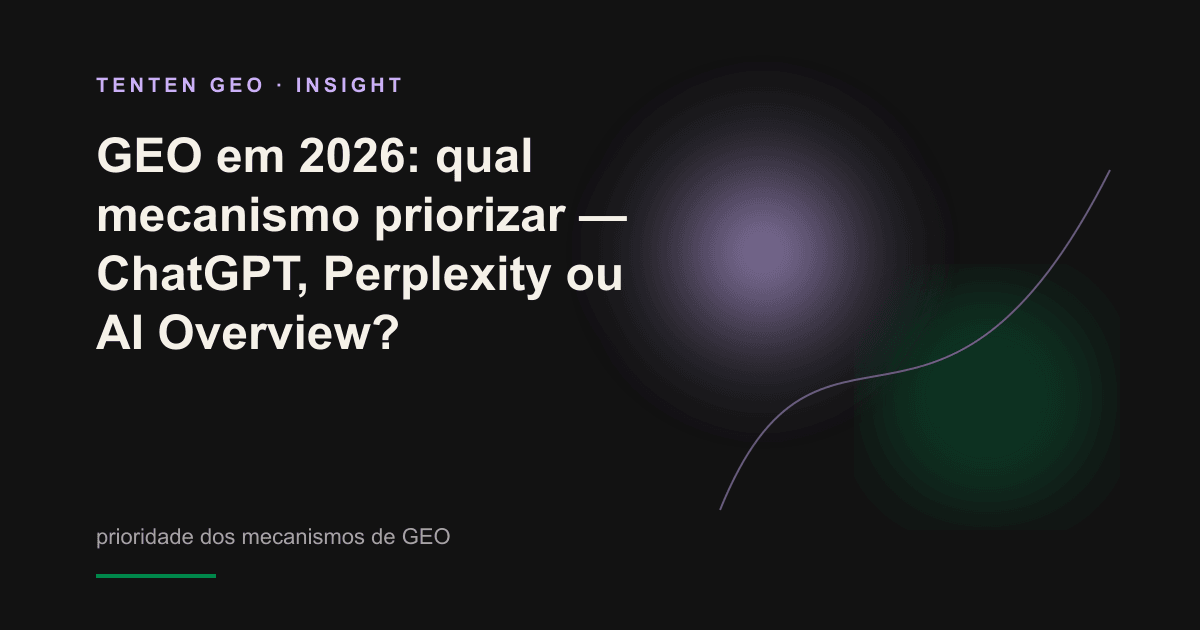 TENTEN GEO · INSIGHT

GEO em 2026: qual mecanismo priorizar — ChatGPT, Perplexity ou AI Overview?

prioridade dos mecanismos de GEO